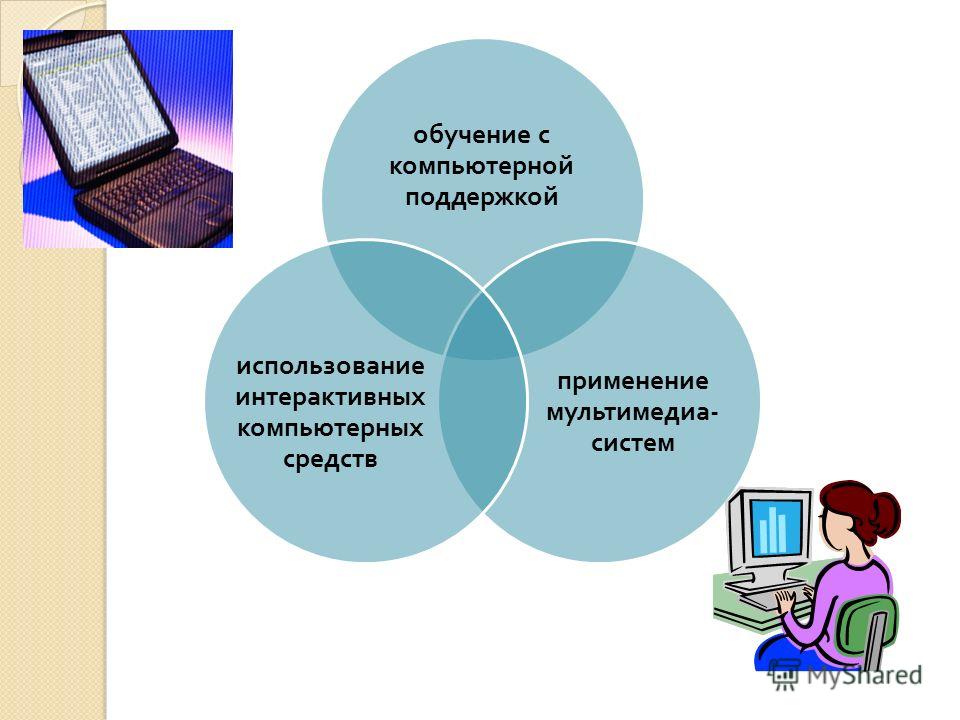 обучение с компьютерной поддержкой

использование интерактивных компьютерных средств

применение мультимедиа-систем

MyShared